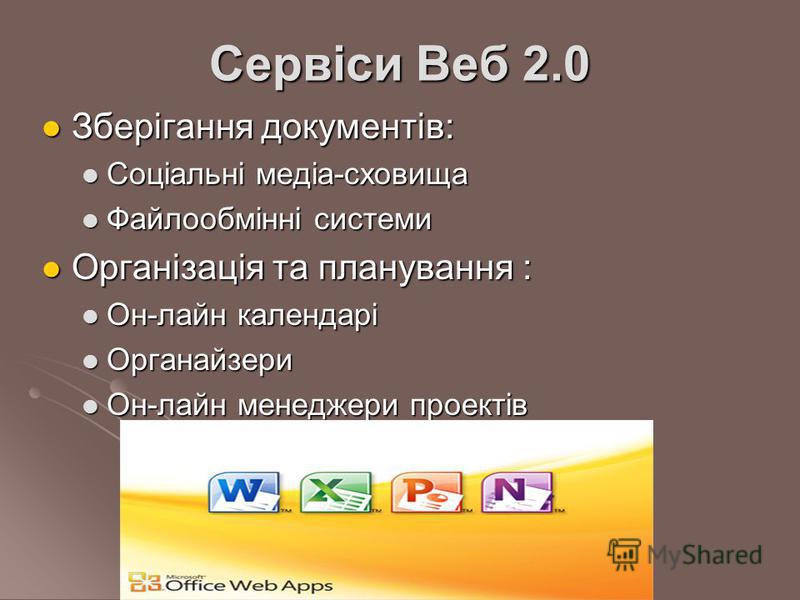 Сервіси Веб 2.0

Зберігання документів:

Соціальні медіа-сховища

Файлообмінні системи

Організація та планування :

Он-лайн календарі

Органайзери

Он-лайн менеджери проектів

W X P N

Microsoft Office Web Apps

MyShared